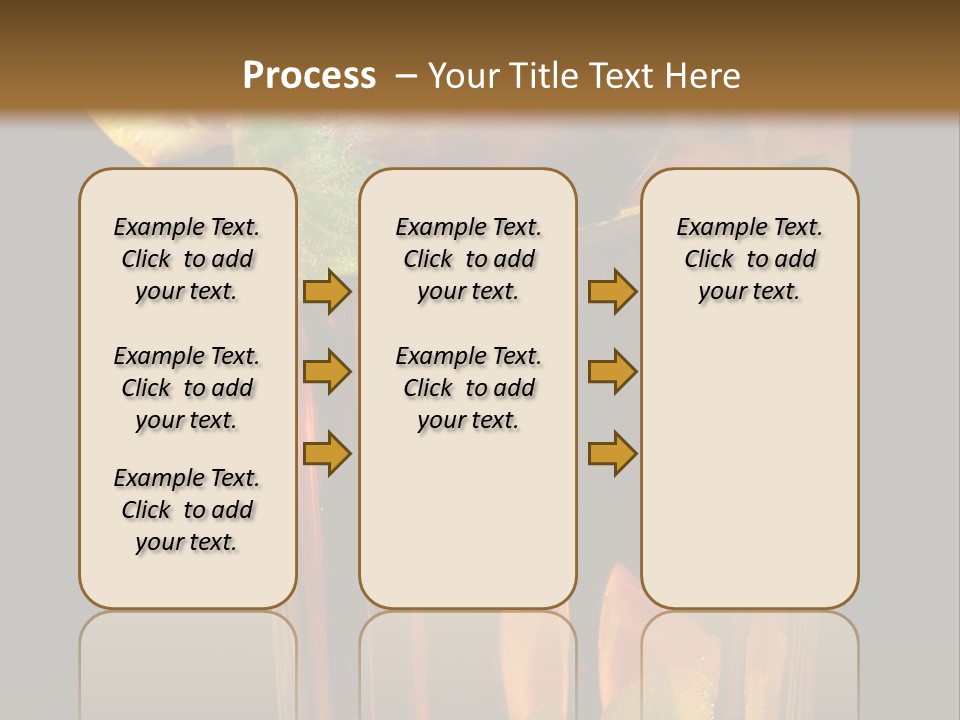 Process – Your Title Text Here

Example Text. Click to add your text.

Example Text. Click to add your text.

Example Text. Click to add your text.

Example Text. Click to add your text.

Example Text. Click to add your text.

Example Text. Click to add your text.